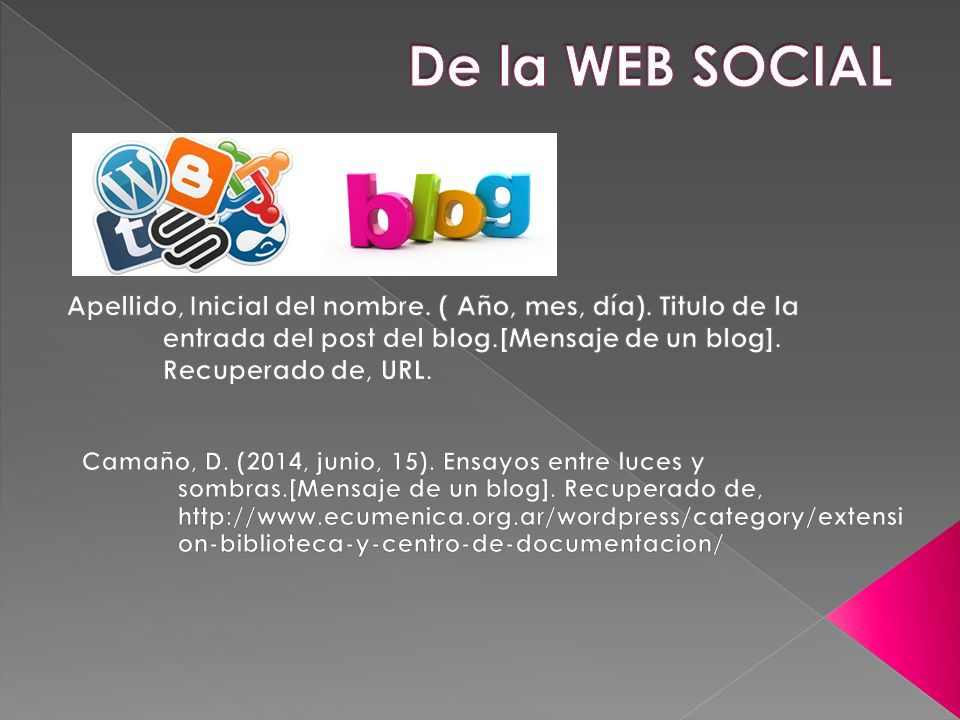 De la WEB SOCIAL

blog

Apellido, Inicial del nombre. ( Año, mes, día). Titulo de la entrada del post del blog.[Mensaje de un blog]. Recuperado de, URL.

Camaño, D. (2014, junio, 15). Ensayos entre luces y sombras.[Mensaje de un blog]. Recuperado de, http://www.ecumenica.org.ar/wordpress/category/extension-biblioteca-y-centro-de-documentacion/